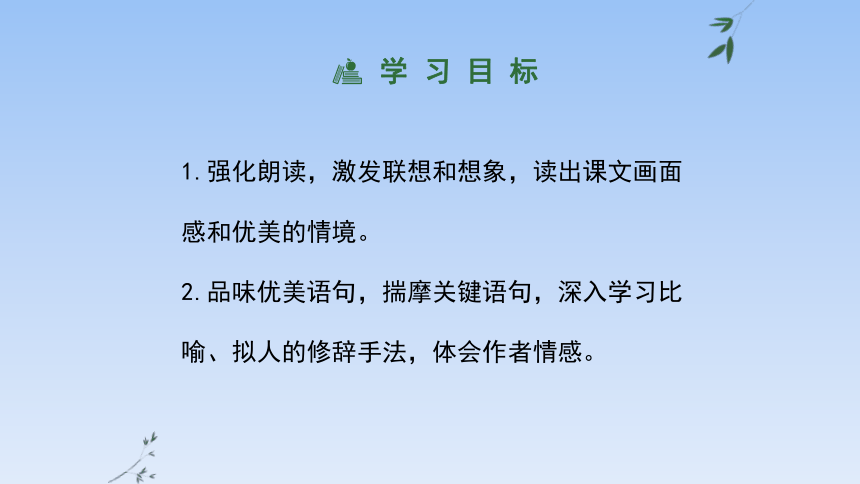 学习目标

1.强化朗读，激发联想和想象，读出课文画面感和优美的情境。

2.品味优美语句，揣摩关键语句，深入学习比喻、拟人的修辞手法，体会作者情感。